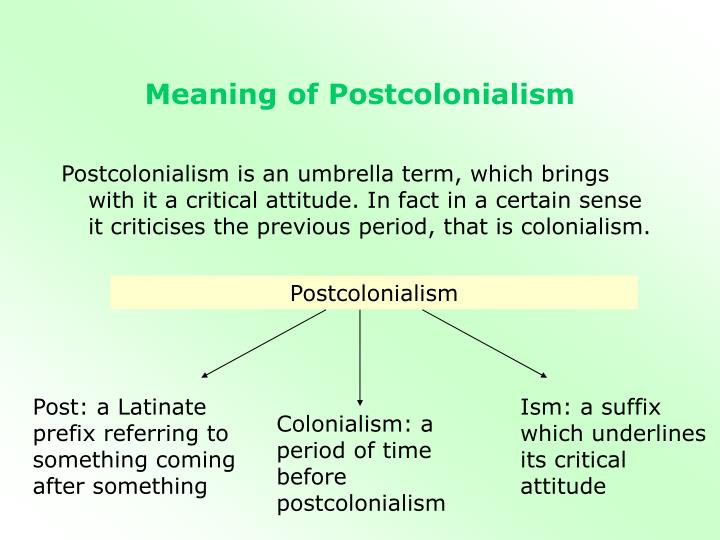 Meaning of Postcolonialism

Postcolonialism is an umbrella term, which brings with it a critical attitude. In fact in a certain sense it criticises the previous period, that is colonialism.

Postcolonialism

Post: a Latinate prefix referring to something coming after something

Colonialism: a period of time before postcolonialism

Ism: a suffix which underlines its critical attitude